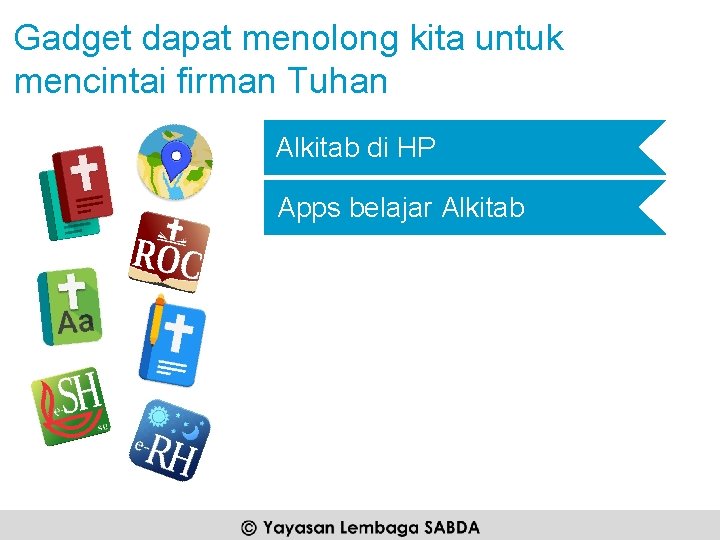 Gadget dapat menolong kita untuk mencintai firman Tuhan

Alkitab di HP

Apps belajar Alkitab

ROC

Aa

eSH

e-RH

© Yayasan Lembaga SABDA